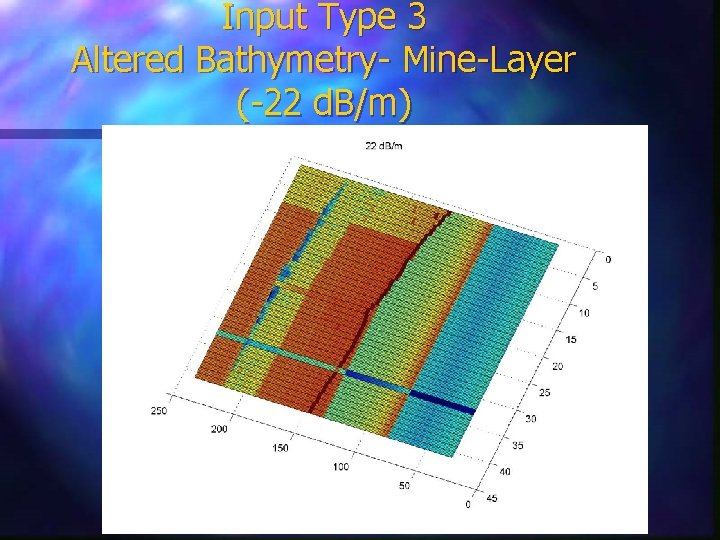 Input Type 3
Altered Bathymetry- Mine-Layer
(-22 dB/m)

22 dB/m

0
5
10
15
20
25
30
35
40
45

250
200
150
100
50
0